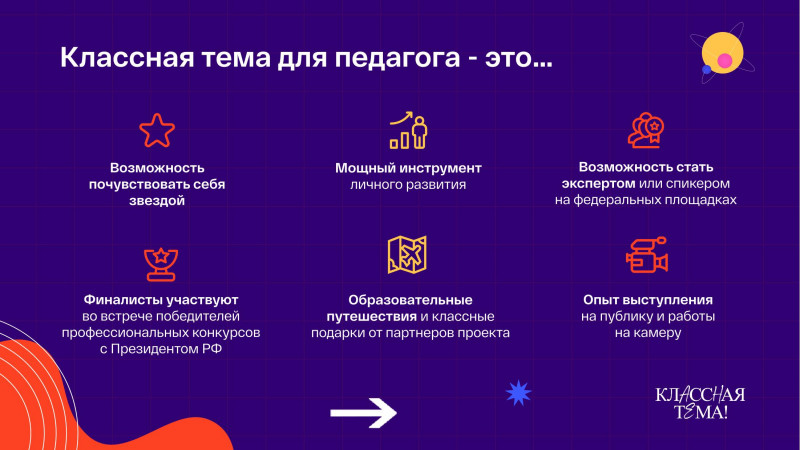 Классная тема для педагога - это...

Возможность почувствовать себя звездой

Мощный инструмент личного развития

Возможность стать экспертом или спикером на федеральных площадках

Финалисты участвуют во встрече победителей профессиональных конкурсов с Президентом РФ

Образовательные путешествия и классные подарки от партнеров проекта

Опыт выступления на публику и работы на камеру

КЛАССНАЯ ТЕМА!